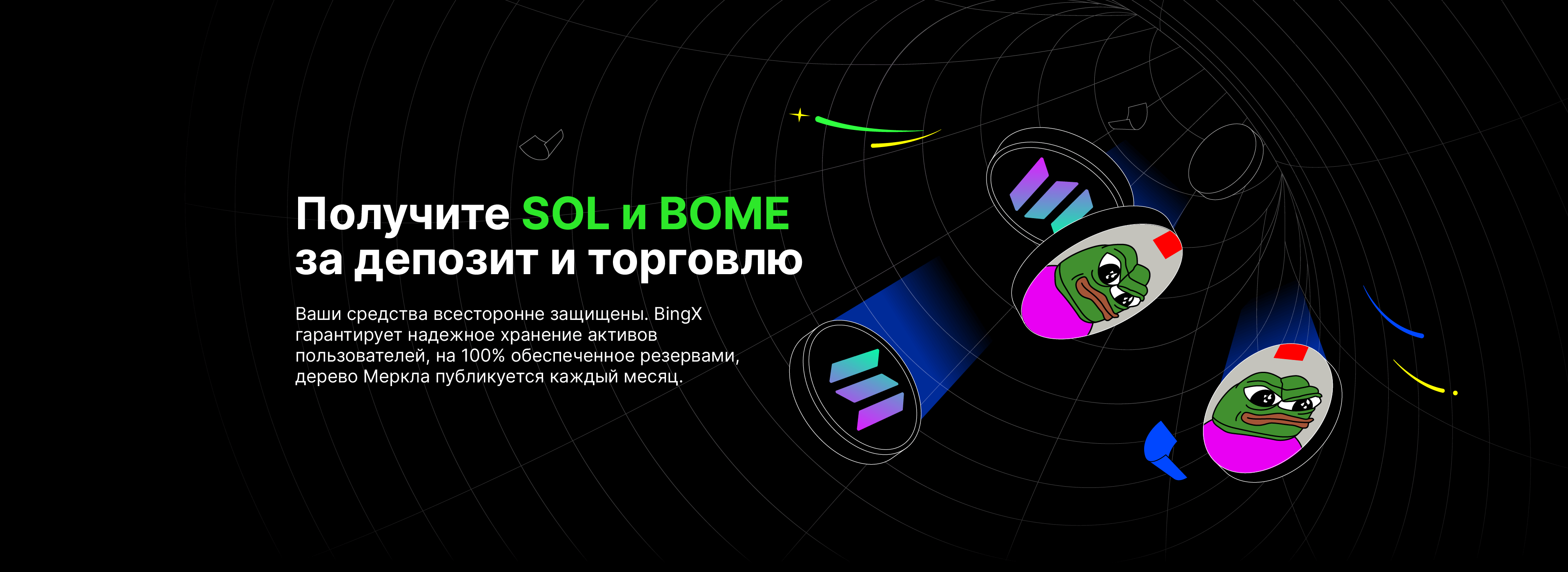 Получите SOL и BOME за депозит и торговлю

Ваши средства всесторонне защищены. BingX гарантирует надежное хранение активов пользователей, на 100% обеспеченное резервами, дерево Меркла публикуется каждый месяц.